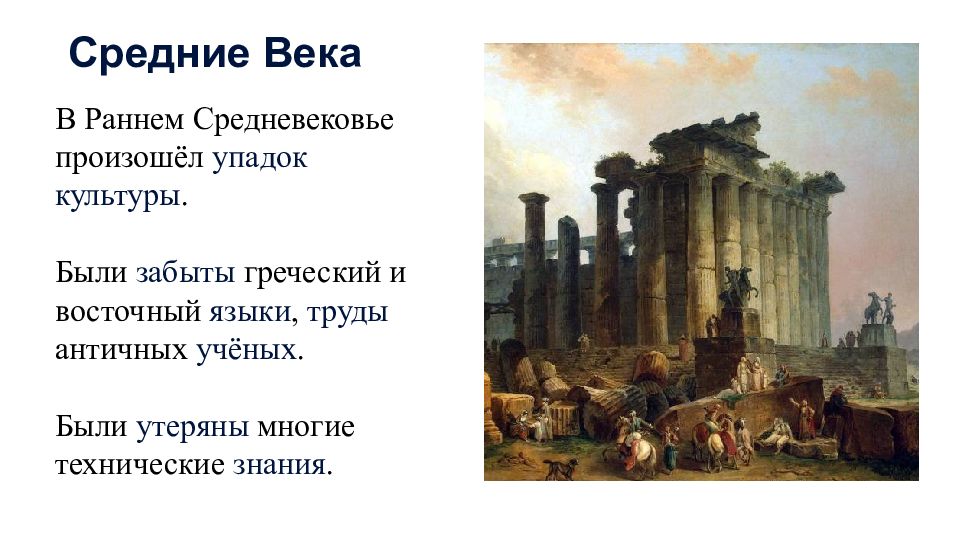 Средние Века

В Раннем Средневековье произошёл упадок культуры.

Были забыты греческий и восточный языки, труды античных учёных.

Были утеряны многие технические знания.